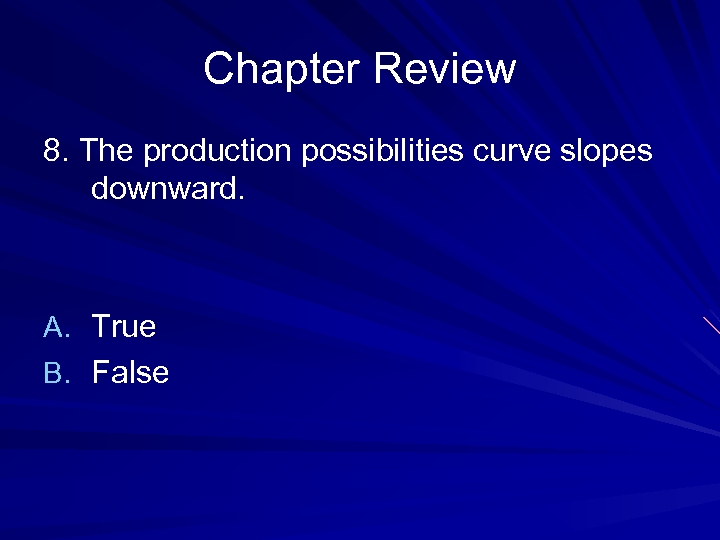 Chapter Review

8. The production possibilities curve slopes downward.

A. True
B. False